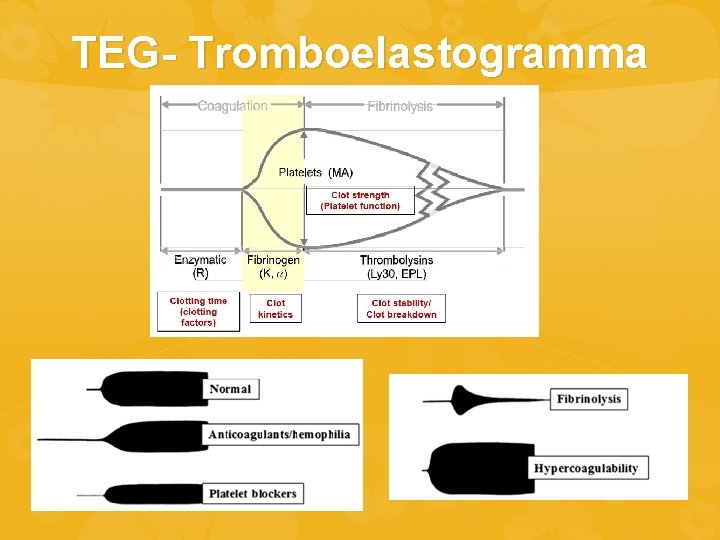 TEG- Tromboelastogramma

Coagulation

Fibrinolysis

Platelets (MA)

Clot strength (Platelet function)

Enzymatic (R)

Fibrinogen (K, $\alpha$)

Thrombolysins (Ly30, EPL)

Clotting time (clotting factors)

Clot kinetics

Clot stability/ Clot breakdown

Normal

Anticoagulants/hemophilia

Platelet blockers

Fibrinolysis

Hypercoagulability